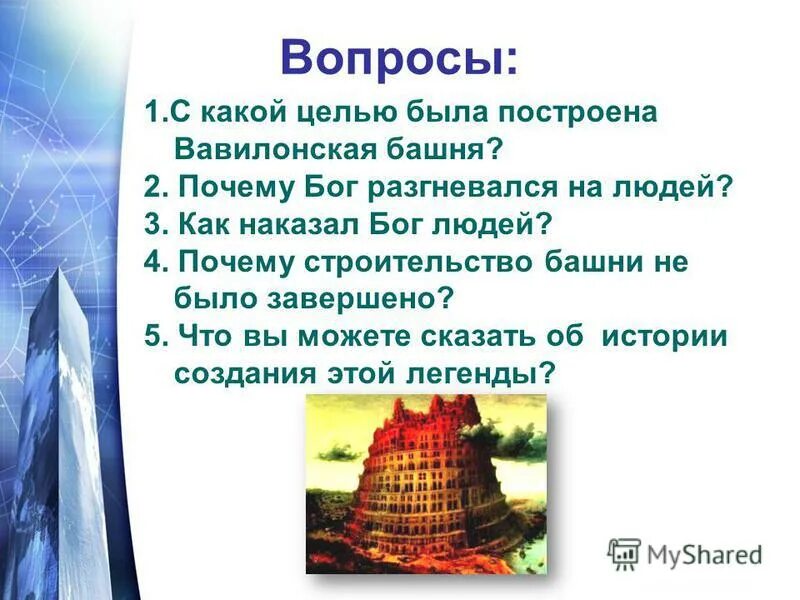 Вопросы:

1.С какой целью была построена Вавилонская башня?
2. Почему Бог разгневался на людей?
3. Как наказал Бог людей?
4. Почему строительство башни не было завершено?
5. Что вы можете сказать об истории создания этой легенды?

MyShared